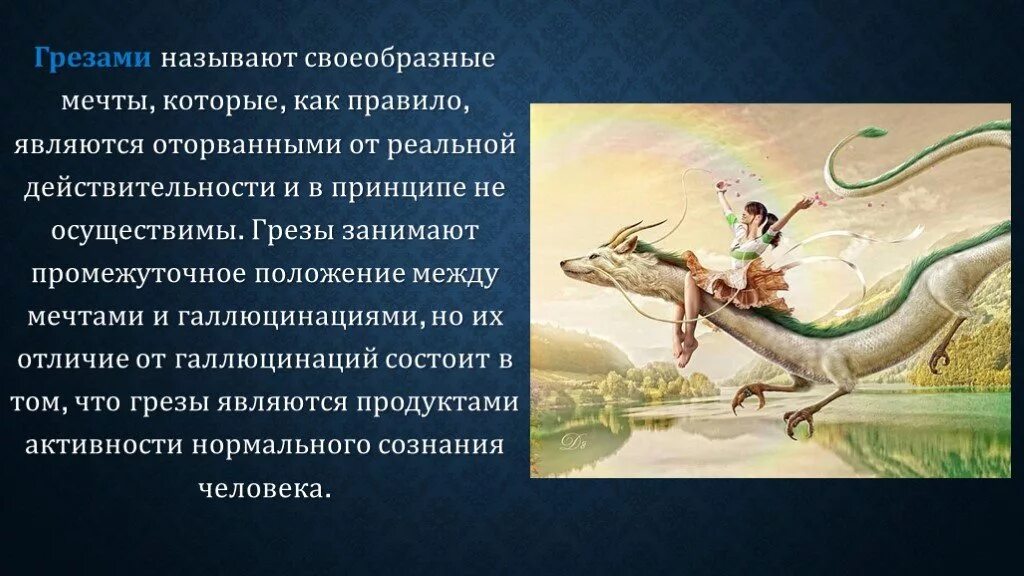 Грезами называют своеобразные мечты, которые, как правило, являются оторванными от реальной действительности и в принципе не осуществимы. Грезы занимают промежуточное положение между мечтами и галлюцинациями, но их отличие от галлюцинаций состоит в том, что грезы являются продуктами активности нормального сознания человека.